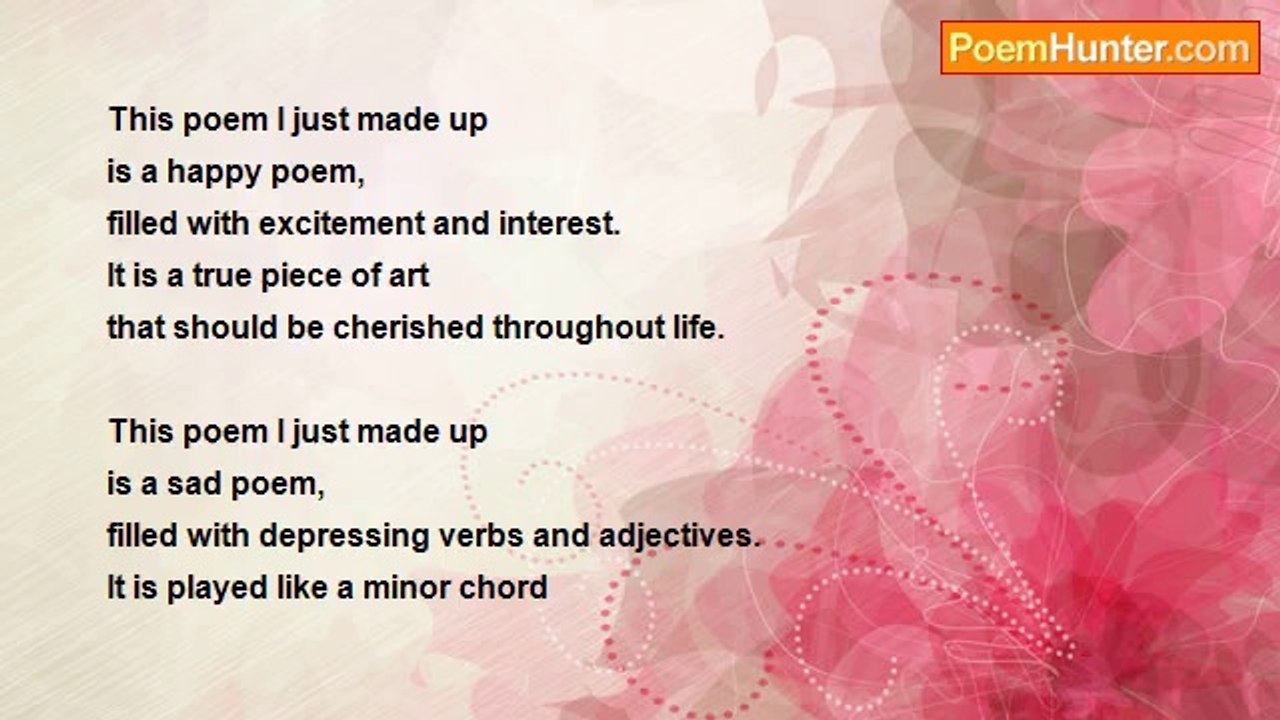 PoemHunter.com

This poem I just made up
is a happy poem,
filled with excitement and interest.
It is a true piece of art
that should be cherished throughout life.

This poem I just made up
is a sad poem,
filled with depressing verbs and adjectives.
It is played like a minor chord